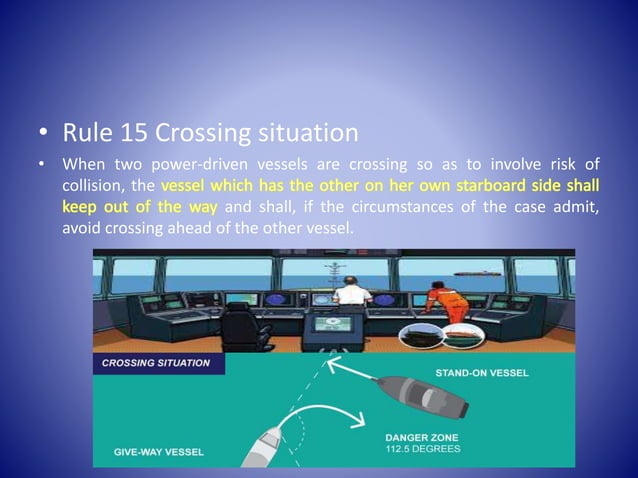 • Rule 15 Crossing situation

• When two power-driven vessels are crossing so as to involve risk of collision, the vessel which has the other on her own starboard side shall keep out of the way and shall, if the circumstances of the case admit, avoid crossing ahead of the other vessel.

CROSSING SITUATION

STAND-ON VESSEL

DANGER ZONE
112.5 DEGREES

GIVE-WAY VESSEL